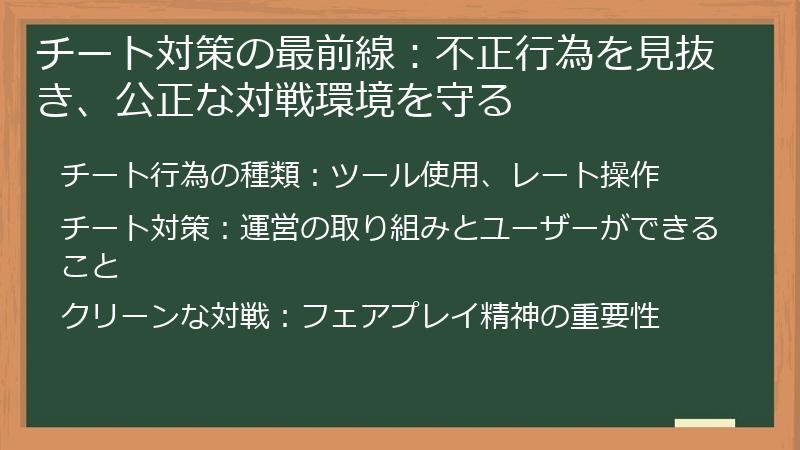 チート対策の最前線：不正行為を見抜き、公正な対戦環境を守る

チート行為の種類：ツール使用、レート操作

チート対策：運営の取り組みとユーザーができること

クリーンな対戦：フェアプレイ精神の重要性